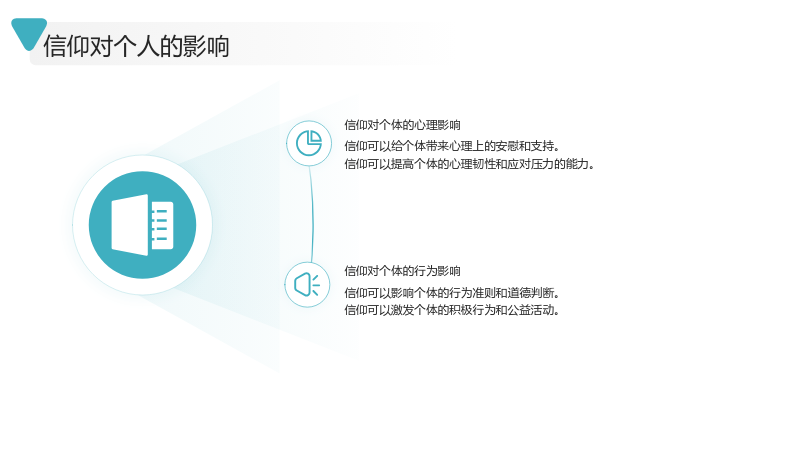 信仰对个人的影响

信仰对个体的心理影响

信仰可以给个体带来心理上的安慰和支持。
信仰可以提高个体的心理韧性和应对压力的能力。

信仰对个体的行为影响

信仰可以影响个体的行为准则和道德判断。
信仰可以激发个体的积极行为和公益活动。